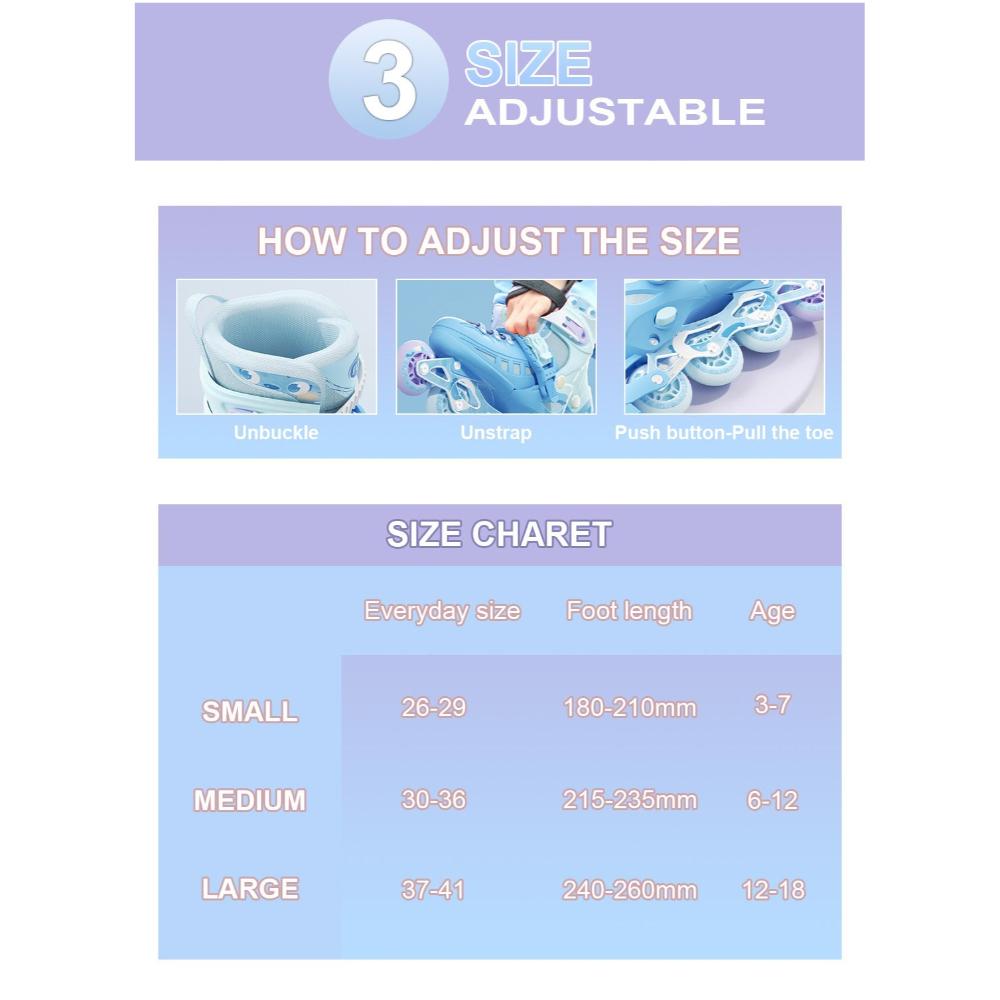 3 SIZE ADJUSTABLE

HOW TO ADJUST THE SIZE

Unbuckle

Unstrap

Push button-Pull the toe

SIZE CHARET

| | Everyday size | Foot length | Age |
|---|---|---|---|
| SMALL | 26-29 | 180-210mm | 3-7 |
| MEDIUM | 30-36 | 215-235mm | 6-12 |
| LARGE | 37-41 | 240-260mm | 12-18 |